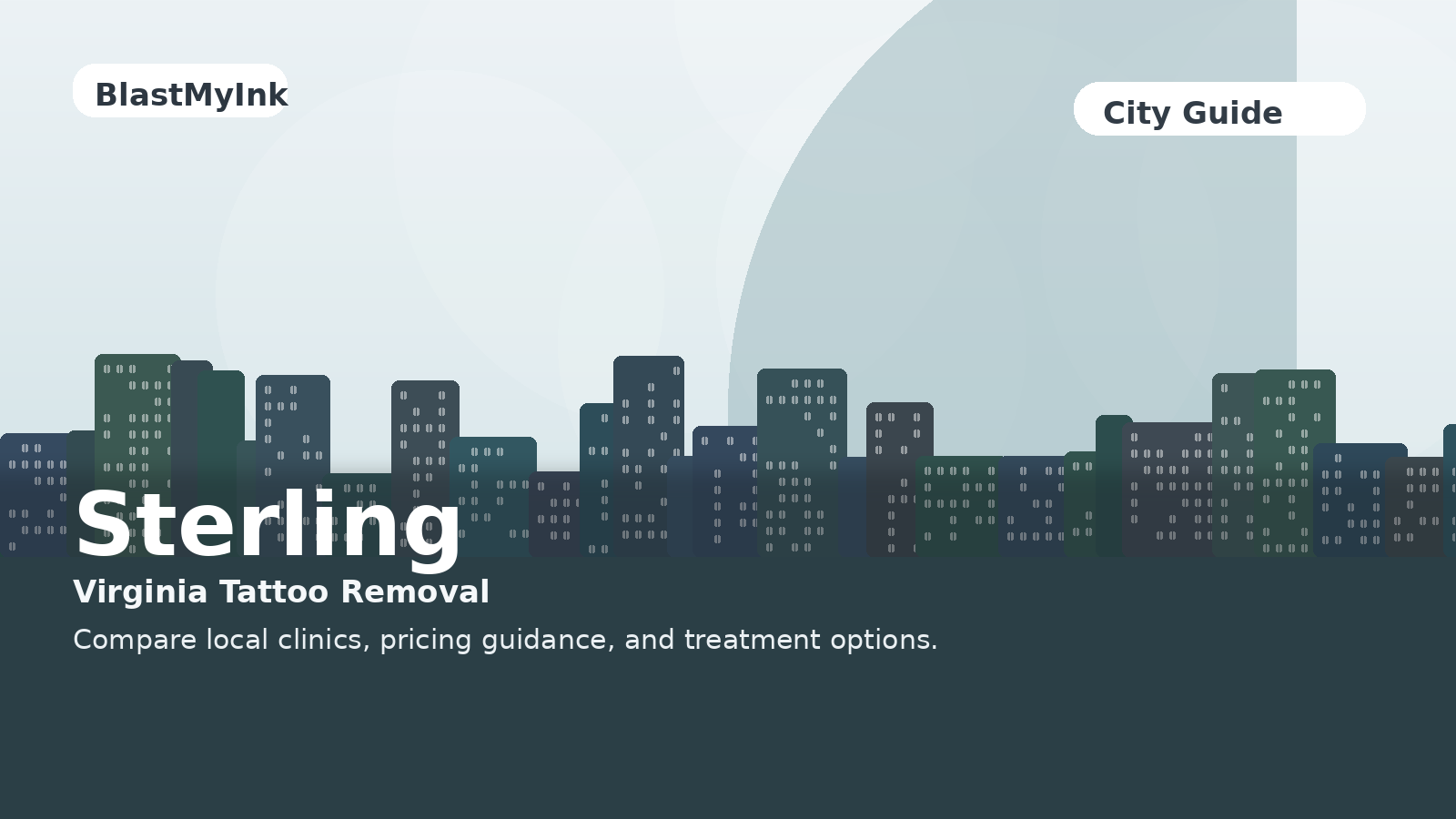 BlastMyInk

City Guide

Sterling

Virginia Tattoo Removal

Compare local clinics, pricing guidance, and treatment options.